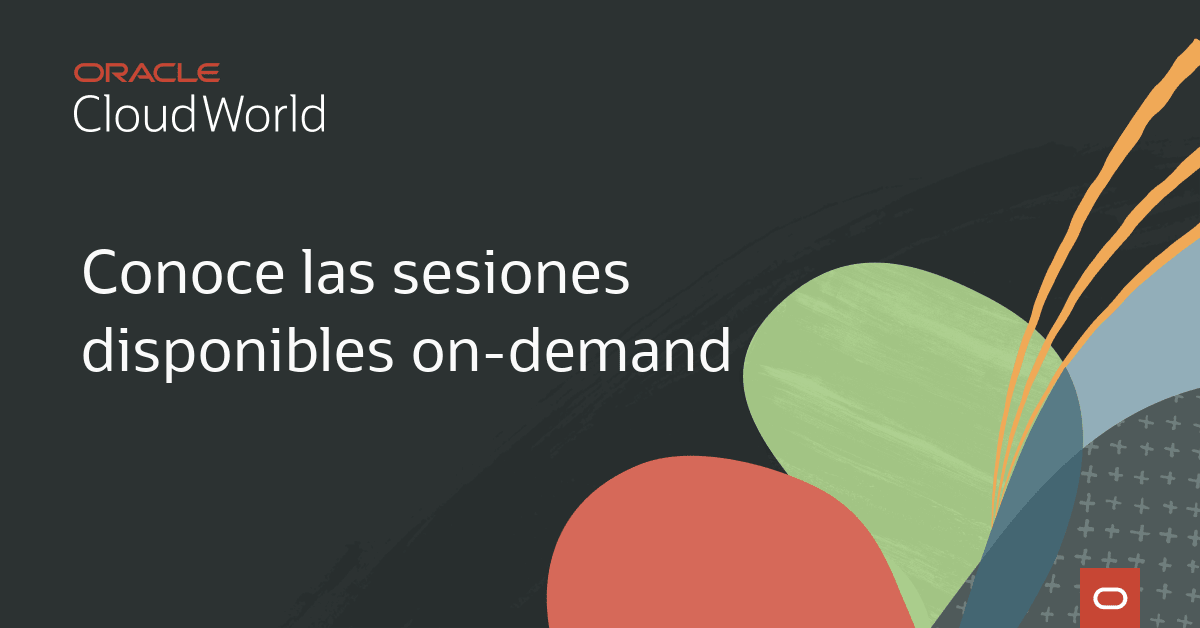 ORACLE
CloudWorld

Conoce las sesiones disponibles on-demand